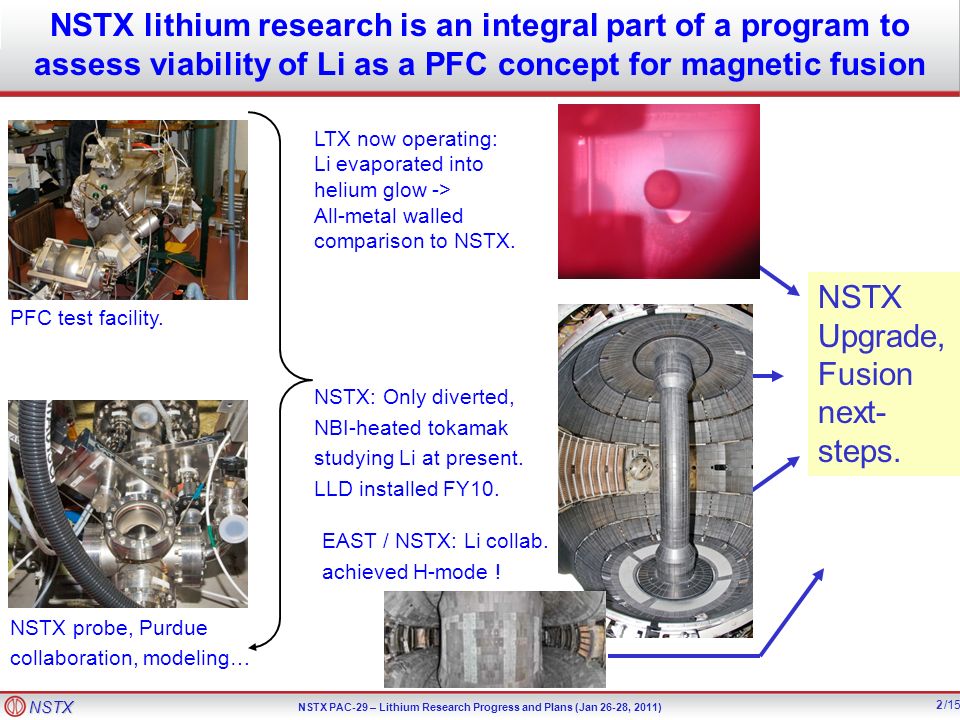 NSTX lithium research is an integral part of a program to assess viability of Li as a PFC concept for magnetic fusion

PFC test facility.

NSTX probe, Purdue collaboration, modeling…

LTX now operating: Li evaporated into helium glow -> All-metal walled comparison to NSTX.

NSTX: Only diverted, NBI-heated tokamak studying Li at present. LLD installed FY10.

EAST / NSTX: Li collab. achieved H-mode !

NSTX Upgrade, Fusion next-steps.

NSTX

NSTX PAC-29 – Lithium Research Progress and Plans (Jan 26-28, 2011)

2/15